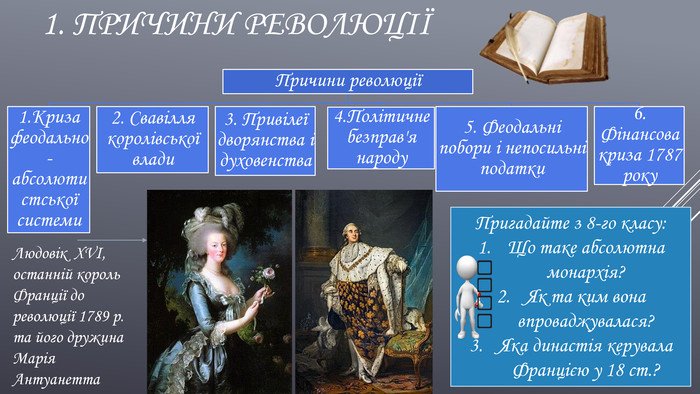 1. ПРИЧИНИ РЕВОЛЮЦІЇ

Причини революції

1.Криза феодально - абсолютистської системи

2. Свавілля королівської влади

3. Привілеї дворянства і духовенства

4.Політичне безправ'я народу

5. Феодальні побори і непосильні податки

6. Фінансова криза 1787 року

Людовік XVI, останній король Франції до революції 1789 р. та його дружина Марія Антуанетта

Пригадайте з 8-го класу:
1. Що таке абсолютна монархія?
2. Як та ким вона впроваджувалася?
3. Яка династія керувала Францією у 18 ст.?